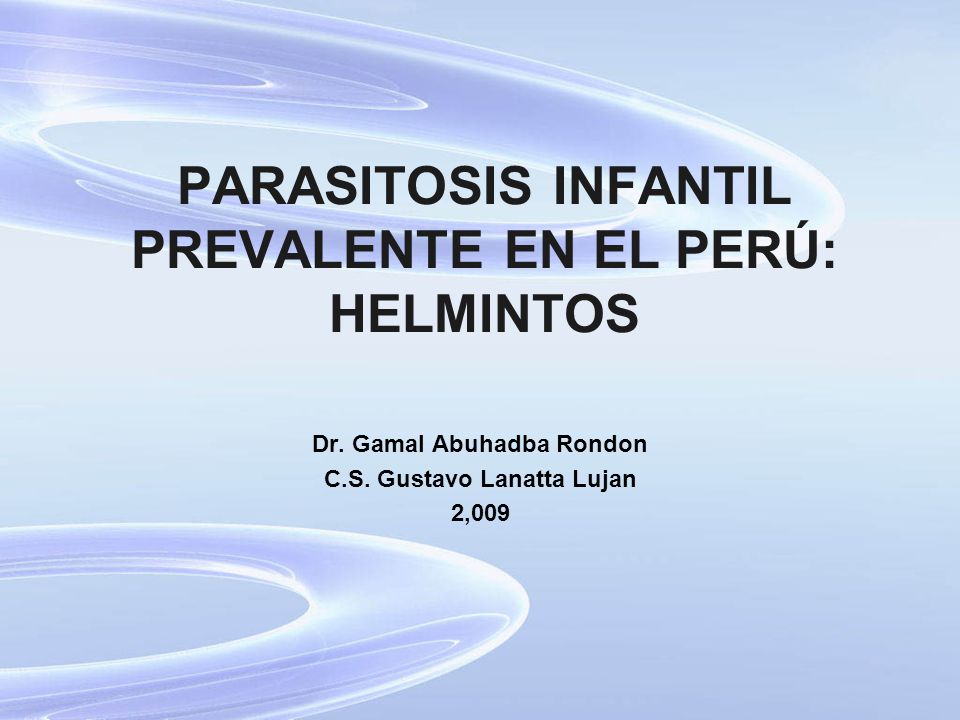 PARASITOSIS INFANTIL PREVALENTE EN EL PERÚ: HELMINTOS

Dr. Gamal Abuhadba Rondon
C.S. Gustavo Lanatta Lujan
2,009